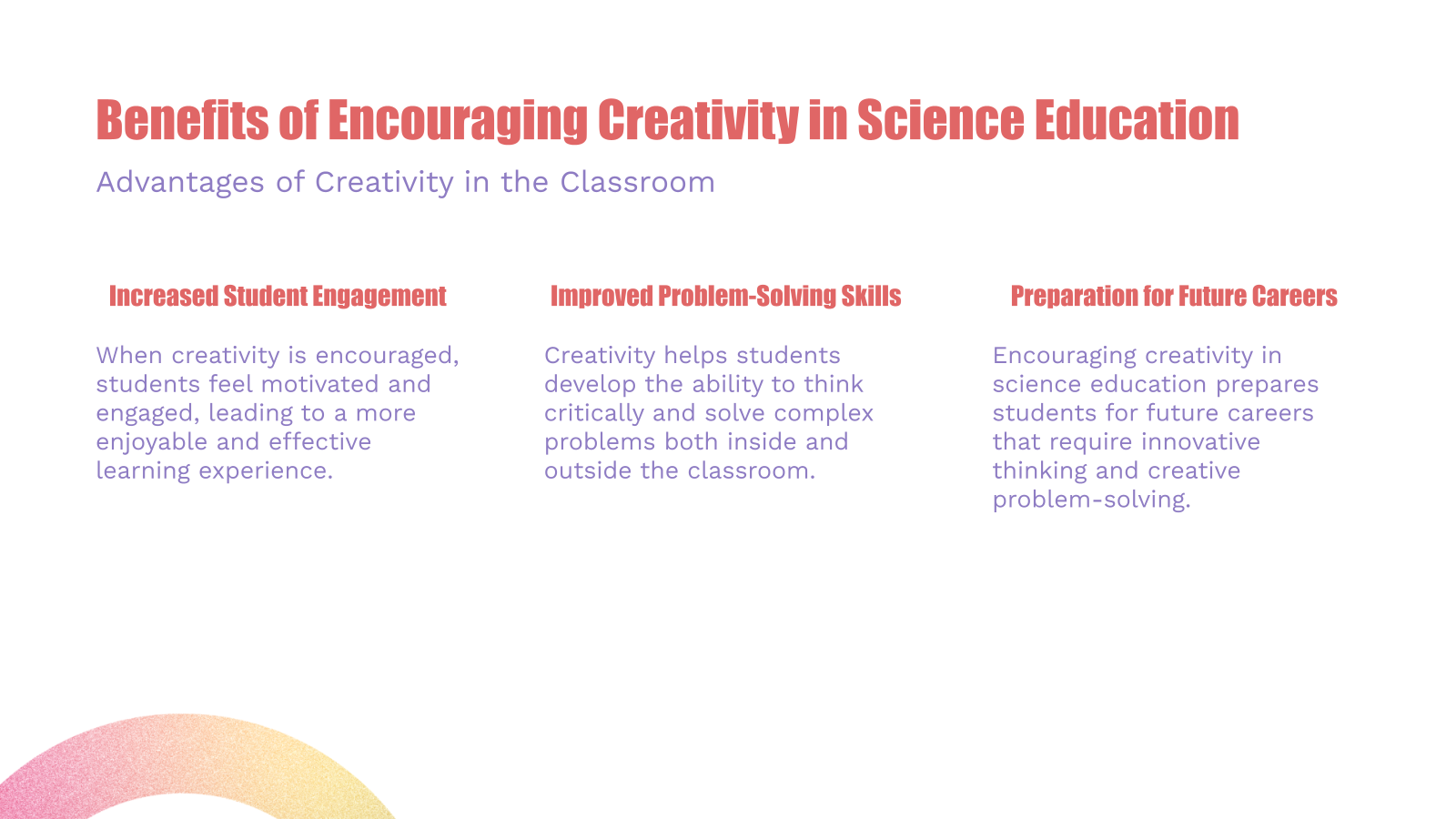 Benefits of Encouraging Creativity in Science Education

Advantages of Creativity in the Classroom

Increased Student Engagement

When creativity is encouraged, students feel motivated and engaged, leading to a more enjoyable and effective learning experience.

Improved Problem-Solving Skills

Creativity helps students develop the ability to think critically and solve complex problems both inside and outside the classroom.

Preparation for Future Careers

Encouraging creativity in science education prepares students for future careers that require innovative thinking and creative problem-solving.